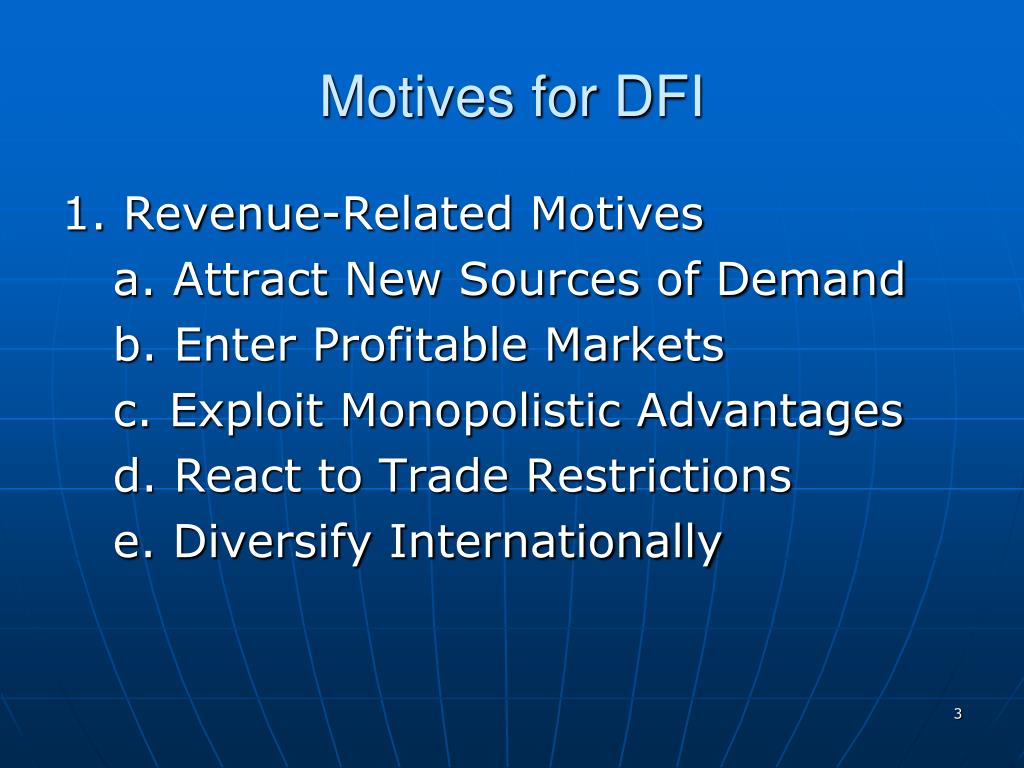 Motives for DFI

1. Revenue-Related Motives

a. Attract New Sources of Demand

b. Enter Profitable Markets

c. Exploit Monopolistic Advantages

d. React to Trade Restrictions

e. Diversify Internationally

3